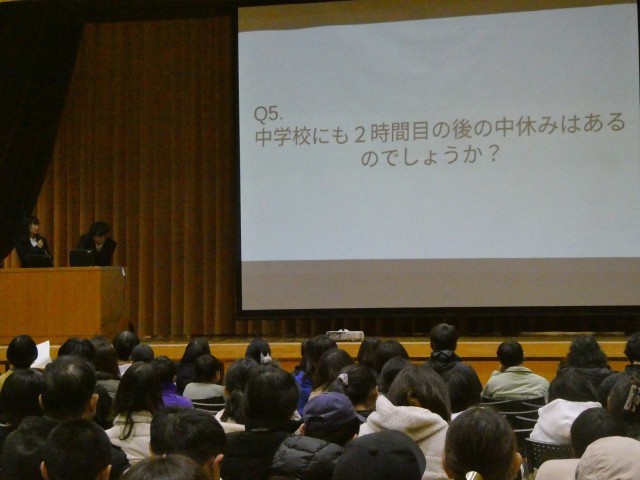 Q5.
中学校にも２時間目の後の中休みはあるのでしょうか？